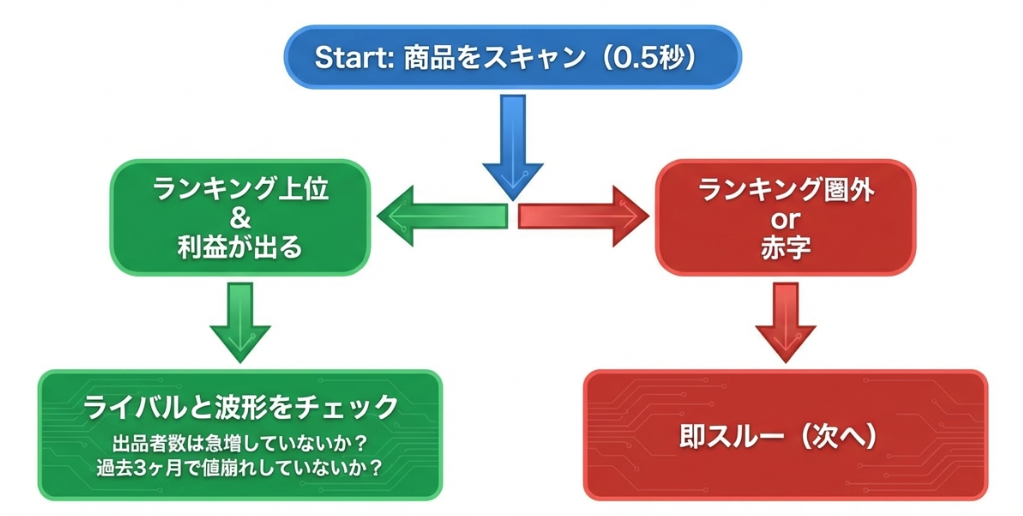 Start: 商品をスキャン（0.5秒）

ランキング上位
&
利益が出る

ランキング圏外
or
赤字

ライバルと波形をチェック
出品者数は急増していないか？
過去3ヶ月で値崩れしていないか？

即スルー（次へ）